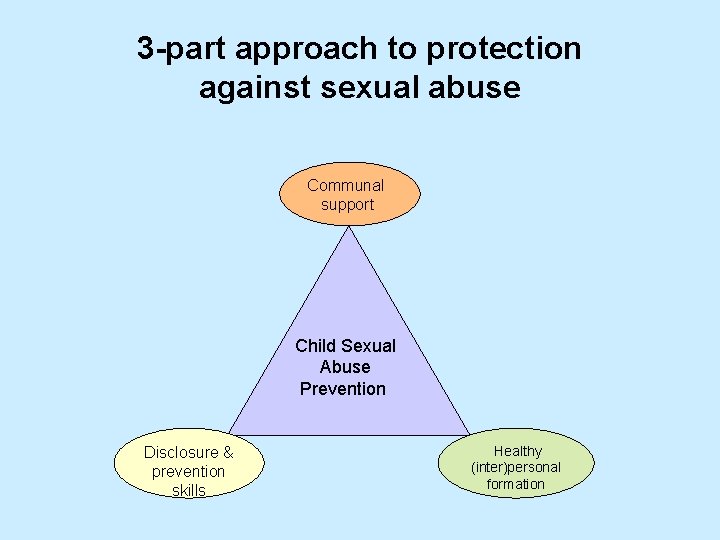 3-part approach to protection against sexual abuse

Communal support

Child Sexual Abuse Prevention

Disclosure & prevention skills

Healthy (inter)personal formation